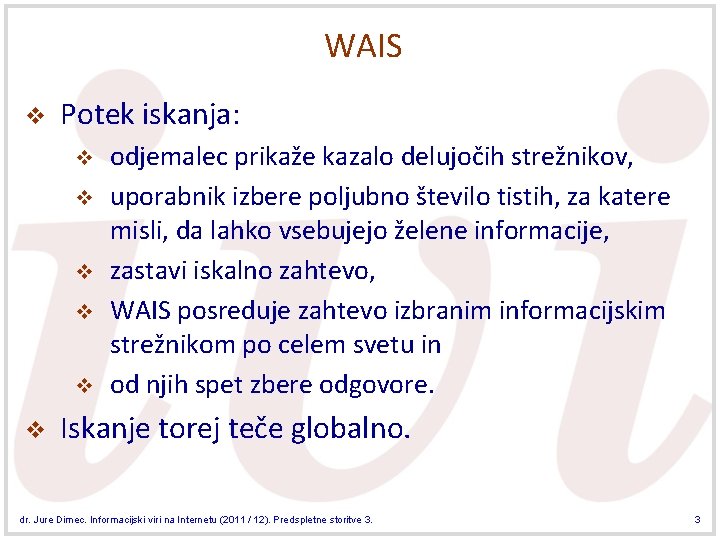 WAIS

❖ Potek iskanja:

❖ odjemalec prikaže kazalo delujočih strežnikov,

❖ uporabnik izbere poljubno število tistih, za katere misli, da lahko vsebujejo želene informacije,

❖ zastavi iskalno zahtevo,

❖ WAIS posreduje zahtevo izbranim informacijskim strežnikom po celem svetu in

❖ od njih spet zbere odgovore.

❖ Iskanje torej teče globalno.

dr. Jure Dimec. Informacijski viri na Internetu (2011 / 12). Predspletne storitve 3.

3